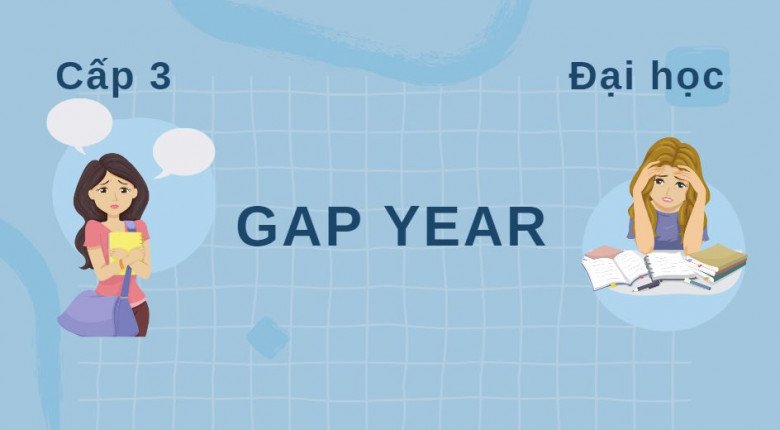 Cấp 3

Đại học

GAP YEAR